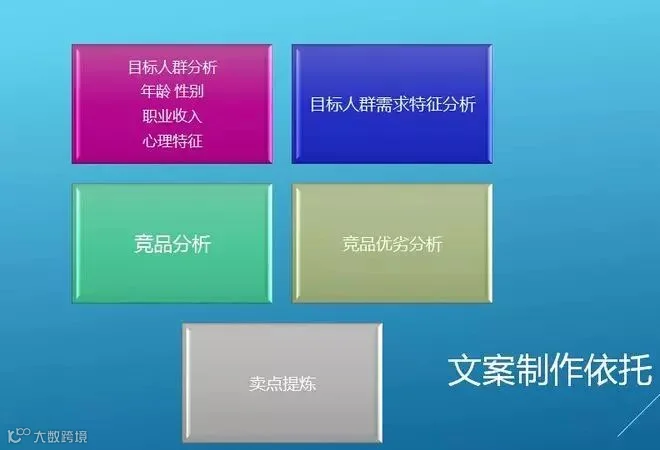 目标人群分析
年龄 性别
职业收入
心理特征

目标人群需求特征分析

竞品分析

竞品优劣分析

卖点提炼

文案制作依托

大数跨境